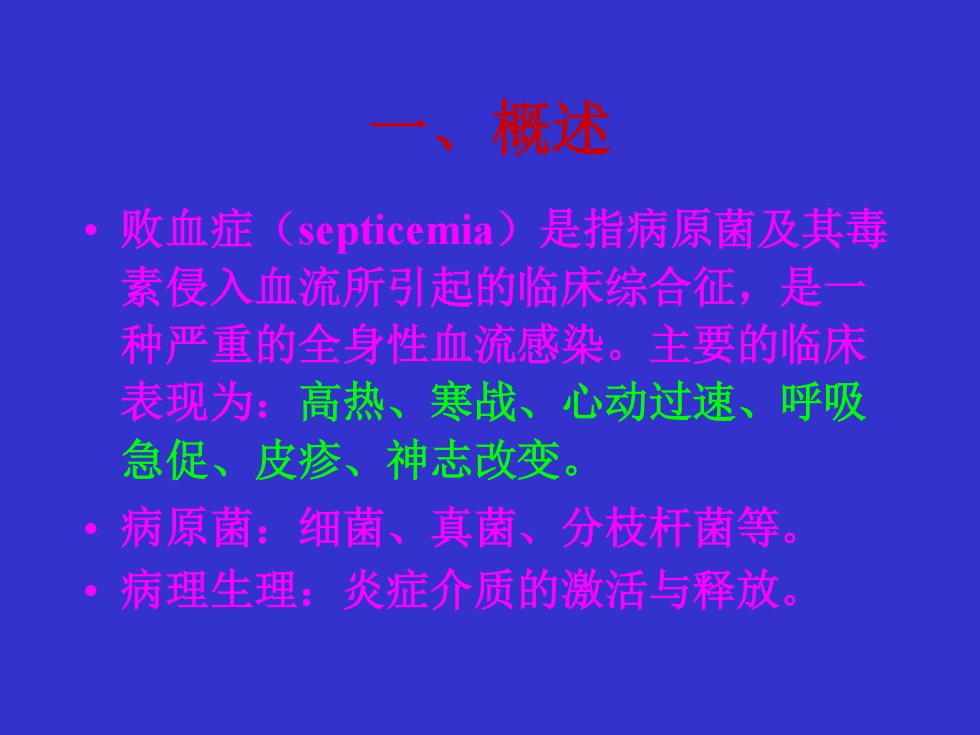 一、概述

• 败血症（septicemia）是指病原菌及其毒素侵入血流所引起的临床综合征，是一种严重的全身性血流感染。主要的临床表现为：高热、寒战、心动过速、呼吸急促、皮疹、神志改变。

• 病原菌：细菌、真菌、分枝杆菌等。

• 病理生理：炎症介质的激活与释放。